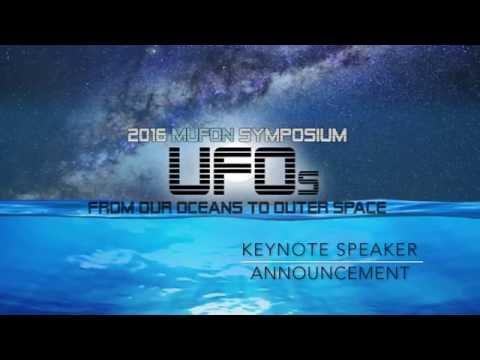 2016 MUFON SYMPOSIUM

UFOs

FROM OUR OCEANS TO OUTER SPACE

KEYNOTE SPEAKER

ANNOUNCEMENT